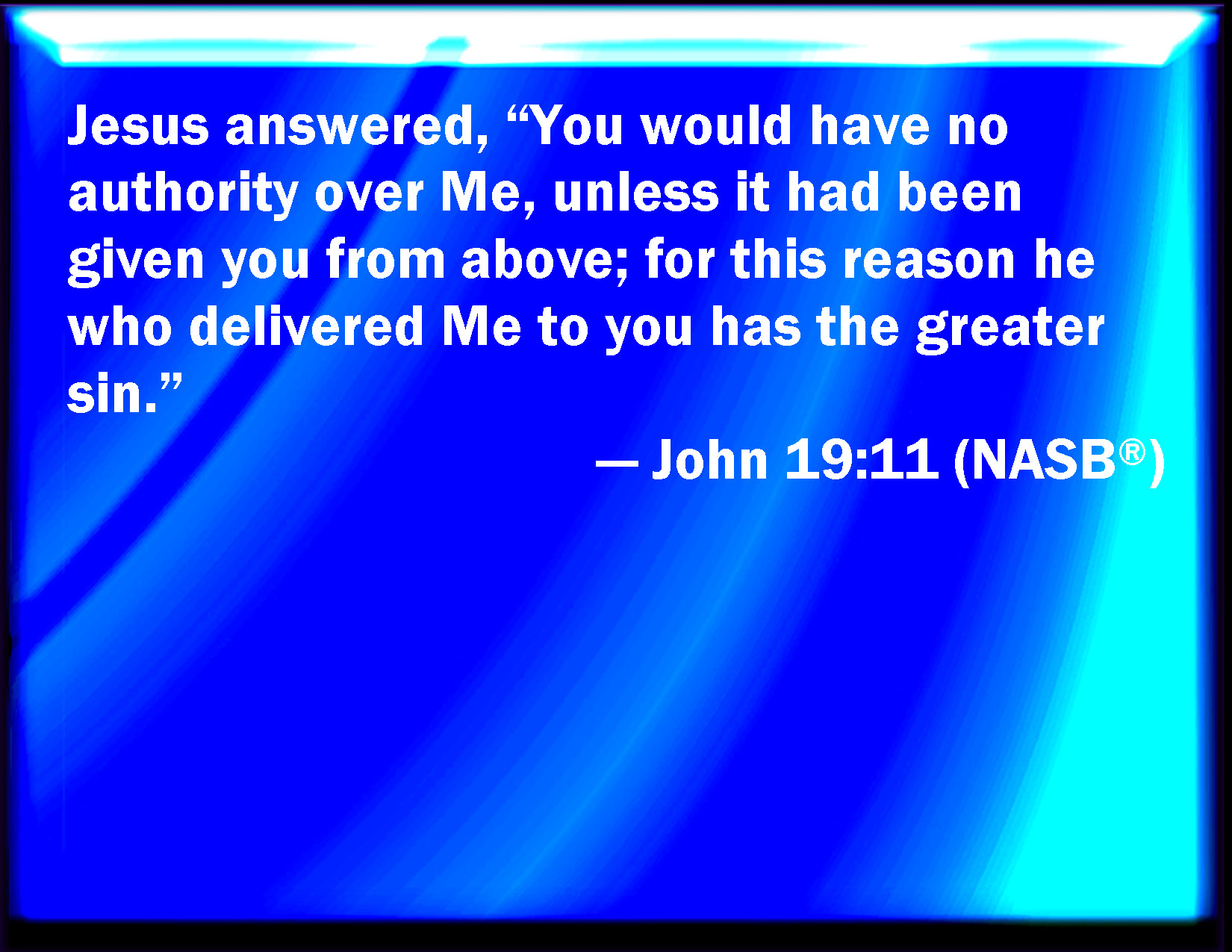 Jesus answered, “You would have no authority over Me, unless it had been given you from above; for this reason he who delivered Me to you has the greater sin.”

— John 19:11 (NASB®)